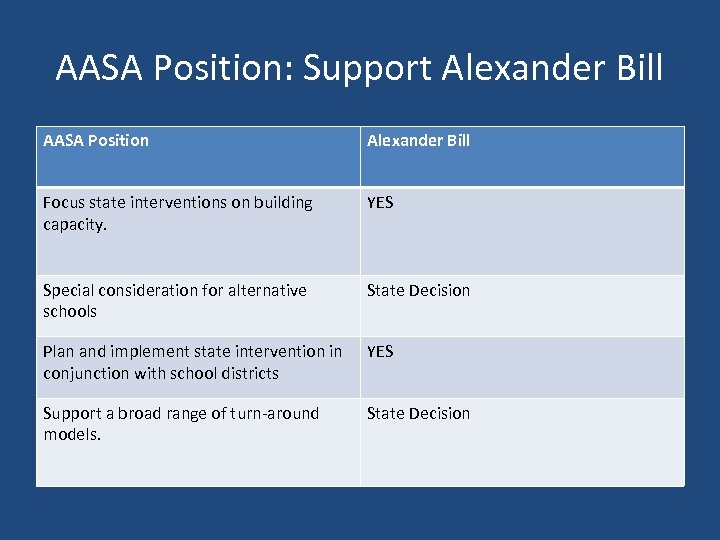 AASA Position: Support Alexander Bill

| AASA Position | Alexander Bill |
|---|---|
| Focus state interventions on building capacity. | YES |
| Special consideration for alternative schools | State Decision |
| Plan and implement state intervention in conjunction with school districts | YES |
| Support a broad range of turn-around models. | State Decision |